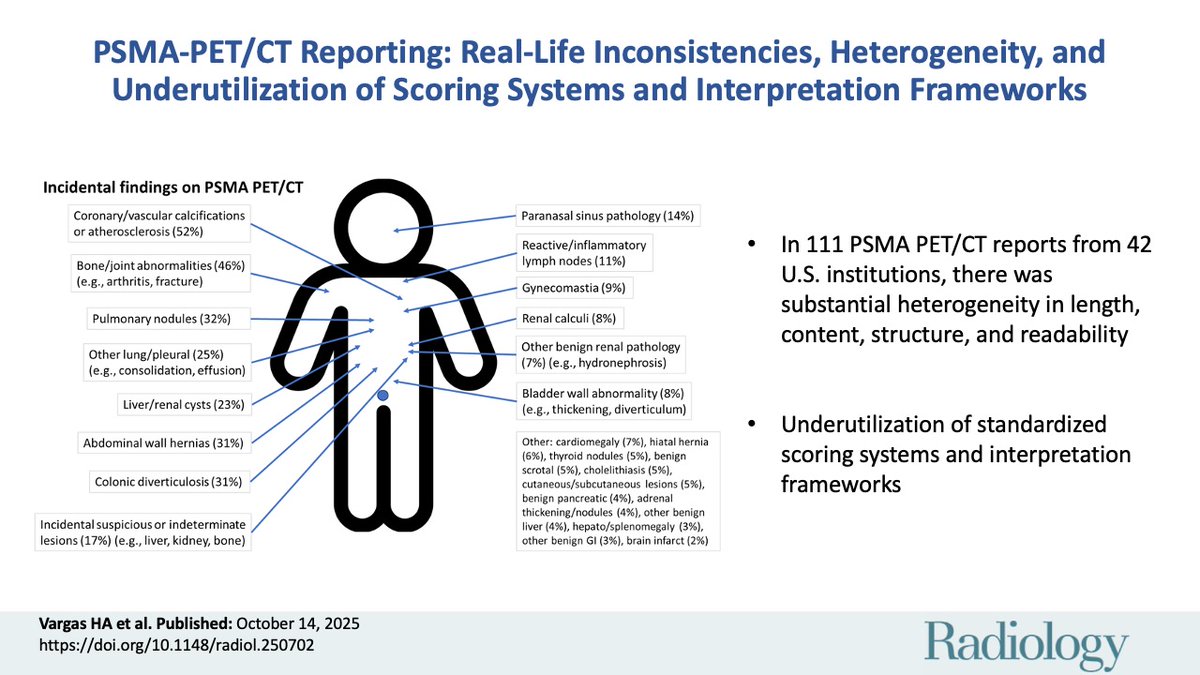 PSMA-PET/CT Reporting: Real-Life Inconsistencies, Heterogeneity, and Underutilization of Scoring Systems and Interpretation Frameworks

Incidental findings on PSMA PET/CT

Coronary/vascular calcifications or atherosclerosis (52%)

Bone/joint abnormalities (46%) (e.g., arthritis, fracture)

Pulmonary nodules (32%)

Other lung/pleural (25%) (e.g., consolidation, effusion)

Liver/renal cysts (23%)

Abdominal wall hernias (31%)

Colonic diverticulosis (31%)

Incidental suspicious or indeterminate lesions (17%) (e.g., liver, kidney, bone)

Paranasal sinus pathology (14%)

Reactive/inflammatory lymph nodes (11%)

Gynecomastia (9%)

Renal calculi (8%)

Other benign renal pathology (7%) (e.g., hydronephrosis)

Bladder wall abnormality (8%) (e.g., thickening, diverticulum)

Other: cardiomegaly (7%), hiatal hernia (6%), thyroid nodules (5%), benign scrotal (5%), cholelithiasis (5%), cutaneous/subcutaneous lesions (5%), benign pancreatic (4%), adrenal thickening/nodules (4%), other benign liver (4%), hepato/splenomegaly (3%), other benign GI (3%), brain infarct (2%)

• In 111 PSMA PET/CT reports from 42 U.S. institutions, there was substantial heterogeneity in length, content, structure, and readability

• Underutilization of standardized scoring systems and interpretation frameworks

Vargas HA et al. Published: October 14, 2025
https://doi.org/10.1148/radiol.250702

Radiology